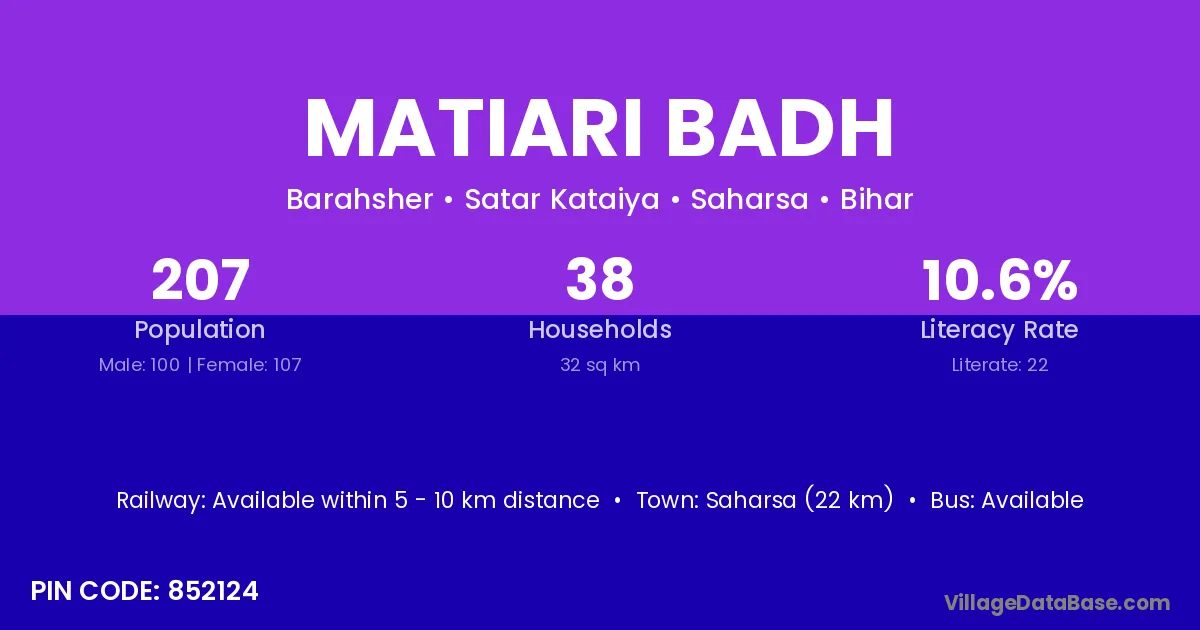 MATIARI BADH

Barahsher • Satar Kataiya • Saharsa • Bihar

207
Population
Male: 100 | Female: 107

38
Households
32 sq km

10.6%
Literacy Rate
Literate: 22

Railway: Available within 5 - 10 km distance • Town: Saharsa (22 km) • Bus: Available

PIN CODE: 852124

VillageDataBase.com